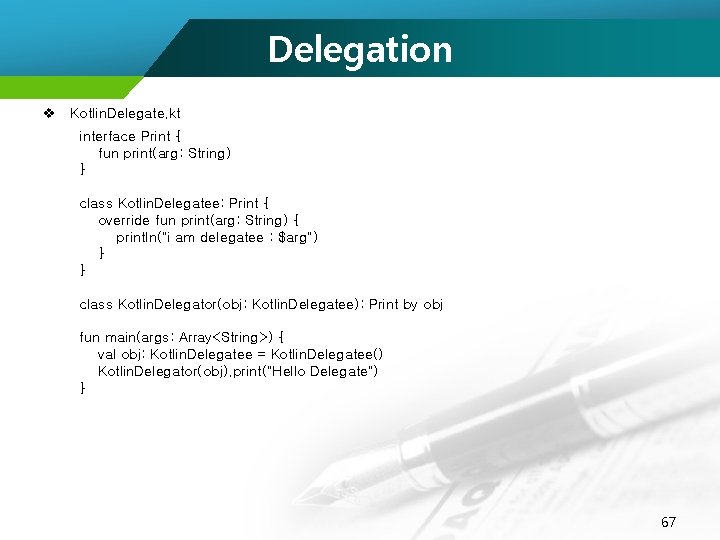 Delegation

❖ KotlinDelegate.kt

interface Print {
    fun print(arg: String)
}

class KotlinDelegatee: Print {
    override fun print(arg: String) {
        println("i am delegatee : $arg")
    }
}

class KotlinDelegator(obj: KotlinDelegatee): Print by obj

fun main(args: Array<String>) {
    val obj: KotlinDelegatee = KotlinDelegatee()
    KotlinDelegator(obj).print("Hello Delegate")
}

67